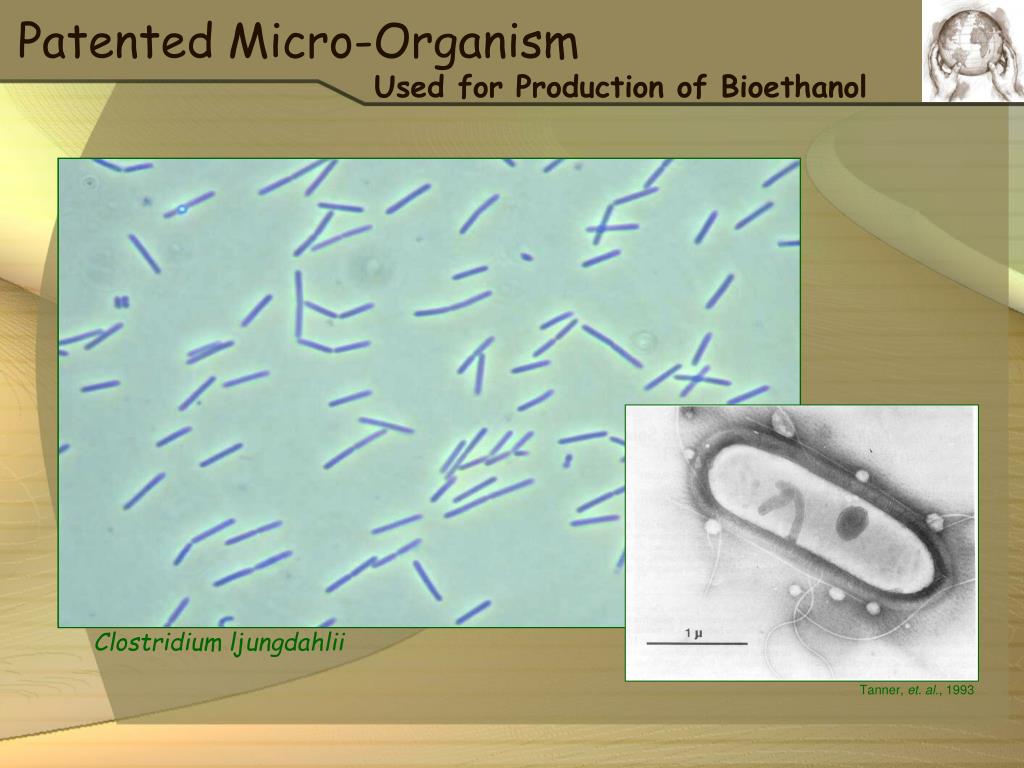 Patented Micro-Organism

Used for Production of Bioethanol

Clostridium ljungdahlii

1 µ

Tanner, et. al., 1993